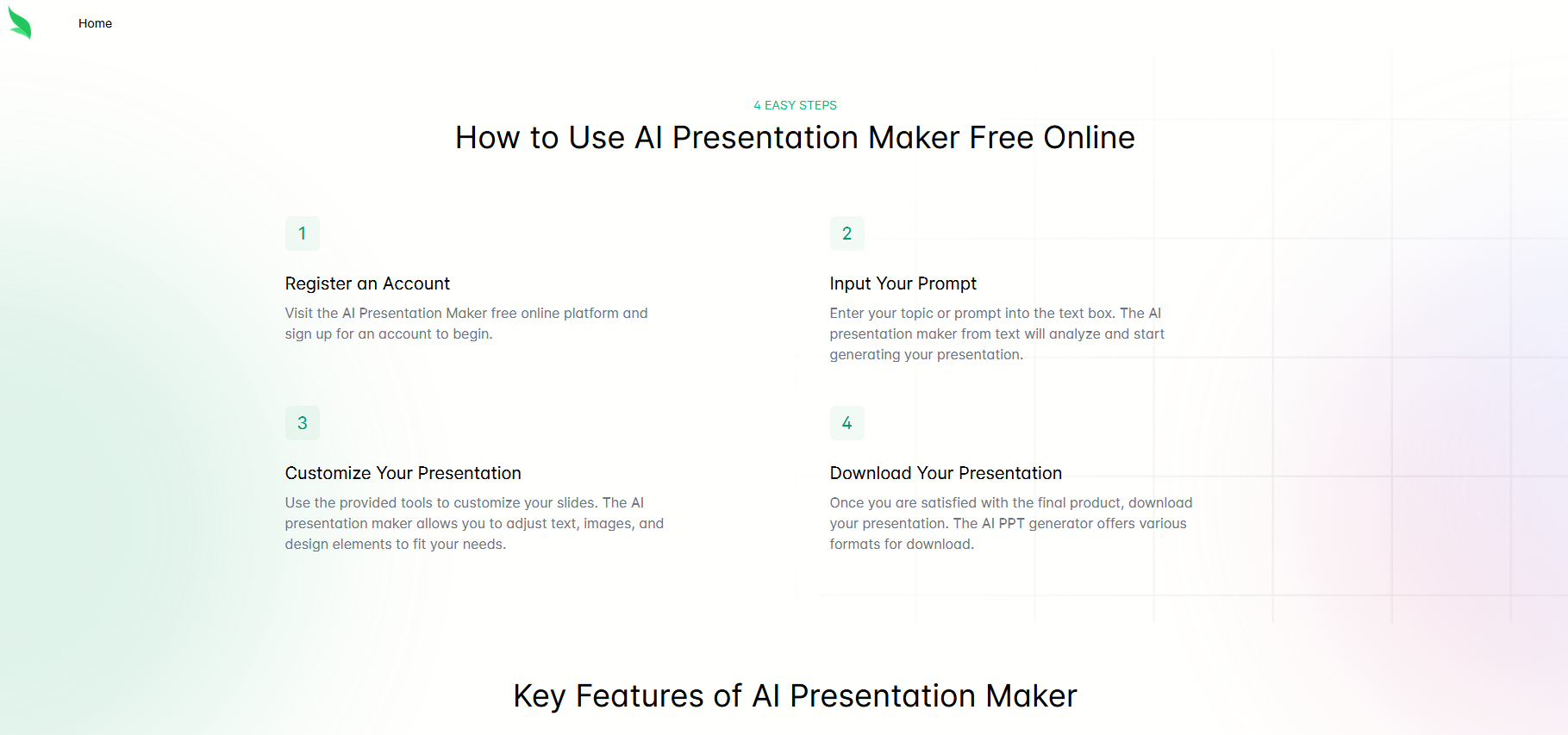 Home

4 EASY STEPS

How to Use AI Presentation Maker Free Online

1

Register an Account

Visit the AI Presentation Maker free online platform and sign up for an account to begin.

2

Input Your Prompt

Enter your topic or prompt into the text box. The AI presentation maker from text will analyze and start generating your presentation.

3

Customize Your Presentation

Use the provided tools to customize your slides. The AI presentation maker allows you to adjust text, images, and design elements to fit your needs.

4

Download Your Presentation

Once you are satisfied with the final product, download your presentation. The AI PPT generator offers various formats for download.

Key Features of AI Presentation Maker